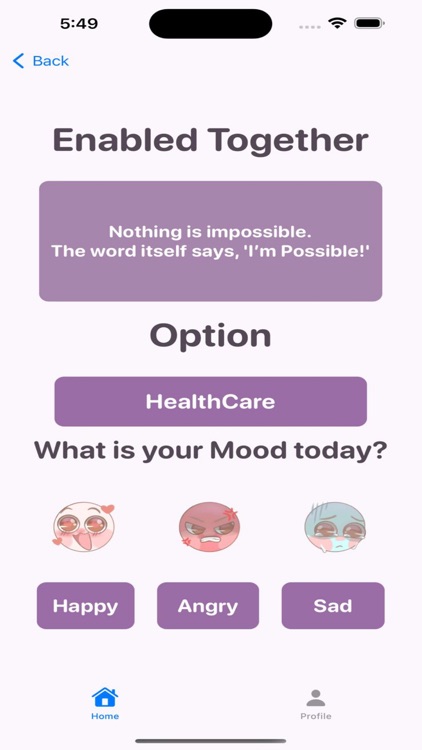 5:49

Back

Enabled Together

Nothing is impossible.
The word itself says, 'I'm Possible!'

Option

HealthCare

What is your Mood today?

Happy

Angry

Sad

Home

Profile